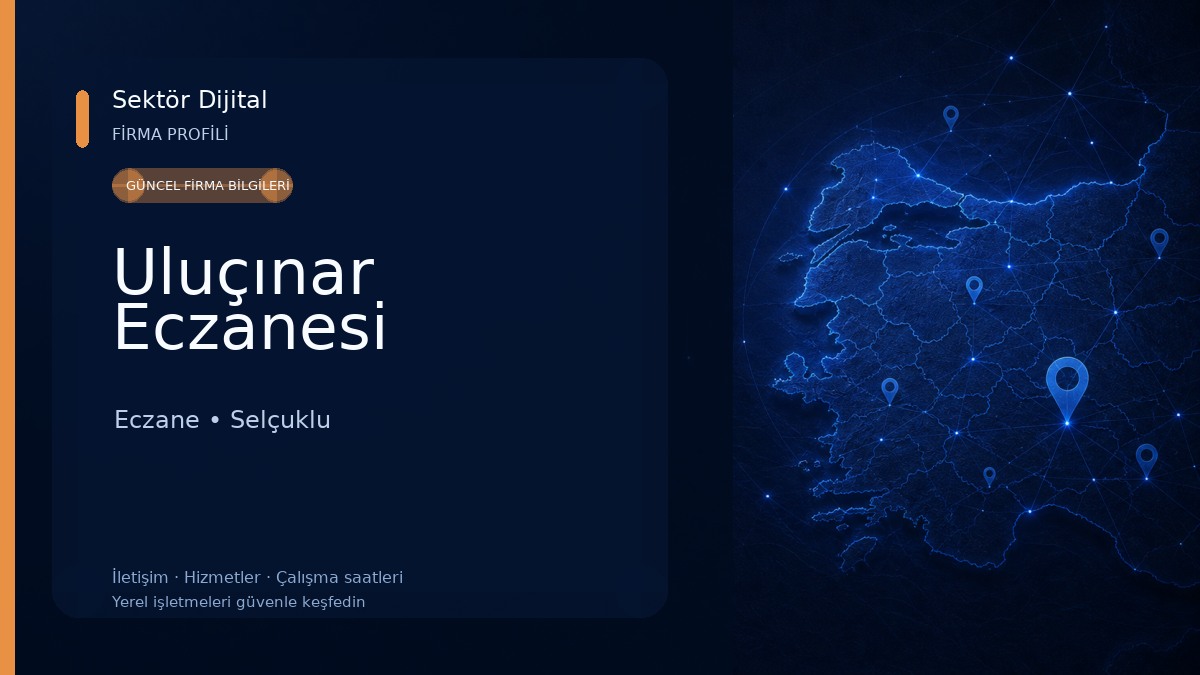 Sektör Dijital
FİRMA PROFİLİ

GÜNCEL FİRMA BİLGİLERİ

Uluçınar Eczanesi

Eczane • Selçuklu

İletişim · Hizmetler · Çalışma saatleri
Yerel işletmeleri güvenle keşfedin